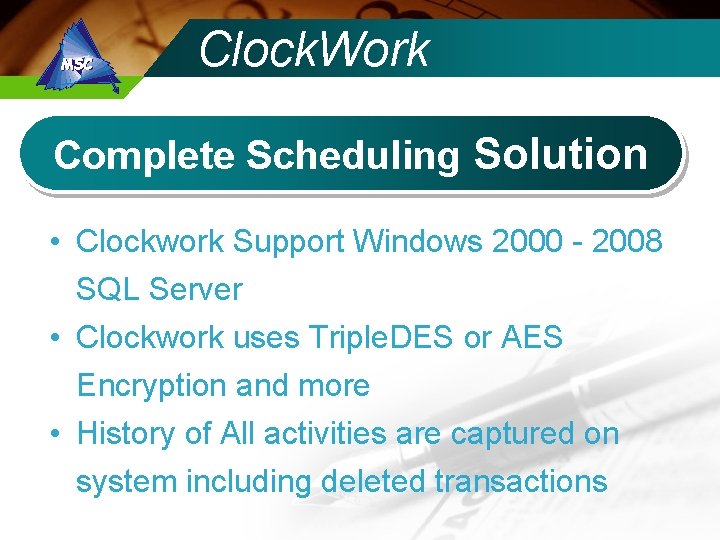 MSC

ClockWork

Complete Scheduling Solution

• Clockwork Support Windows 2000 - 2008 SQL Server
• Clockwork uses TripleDES or AES Encryption and more
• History of All activities are captured on system including deleted transactions